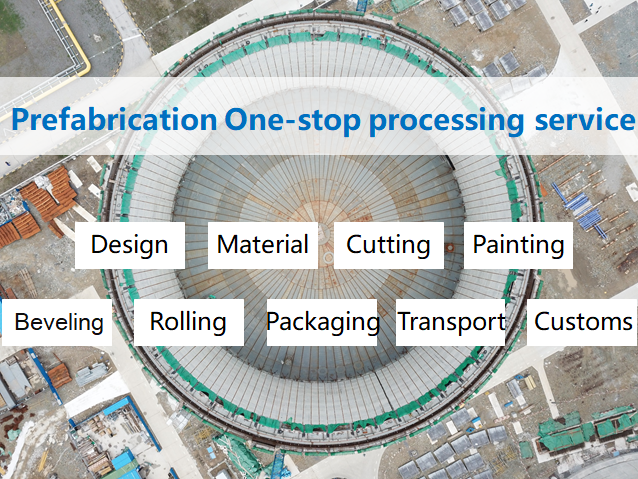 Prefabrication One-stop processing service

Design
Material
Cutting
Painting

Beveling
Rolling
Packaging
Transport
Customs